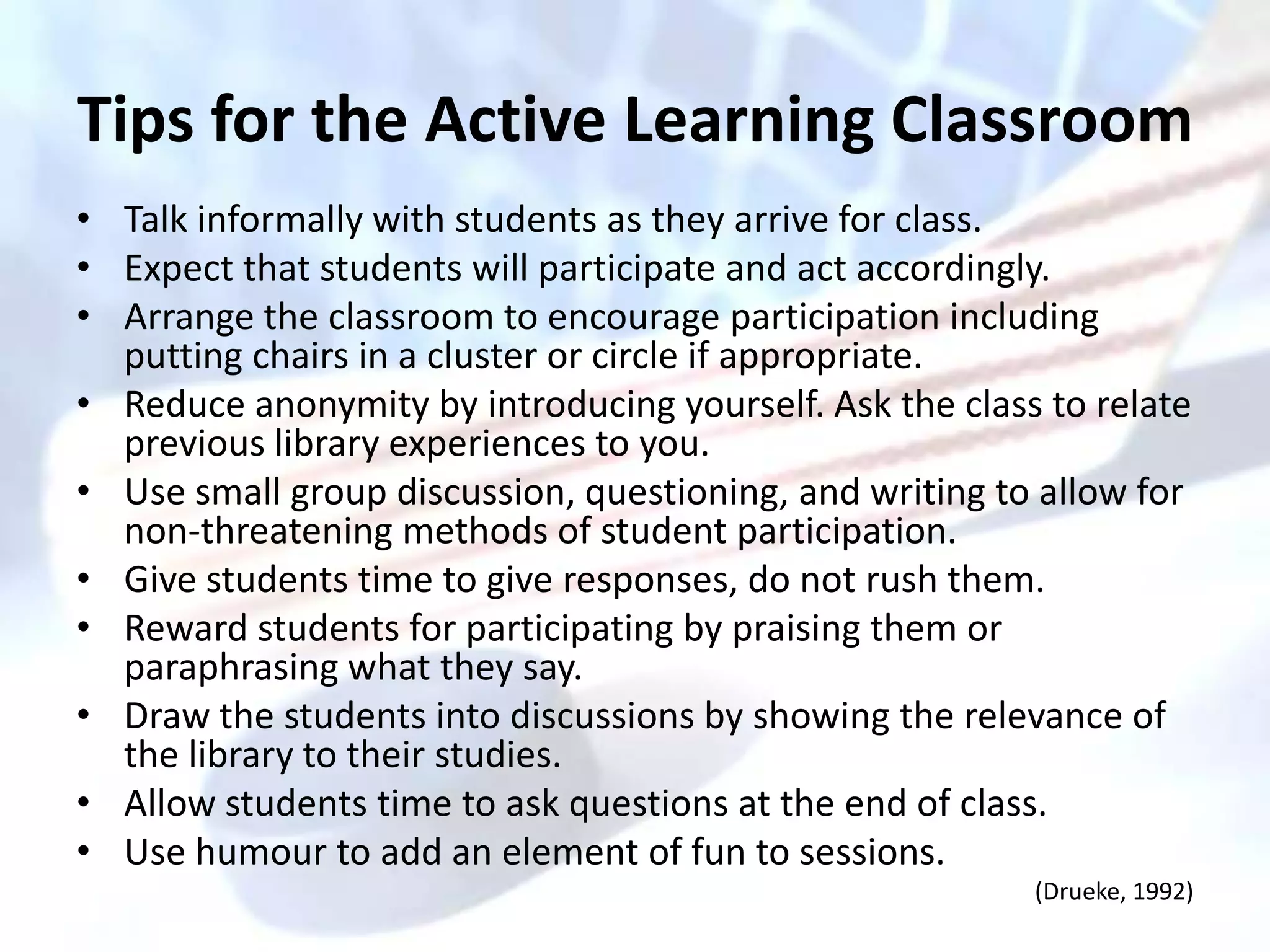 Tips for the Active Learning Classroom

• Talk informally with students as they arrive for class.
• Expect that students will participate and act accordingly.
• Arrange the classroom to encourage participation including putting chairs in a cluster or circle if appropriate.
• Reduce anonymity by introducing yourself. Ask the class to relate previous library experiences to you.
• Use small group discussion, questioning, and writing to allow for non-threatening methods of student participation.
• Give students time to give responses, do not rush them.
• Reward students for participating by praising them or paraphrasing what they say.
• Draw the students into discussions by showing the relevance of the library to their studies.
• Allow students time to ask questions at the end of class.
• Use humour to add an element of fun to sessions.

(Drueke, 1992)